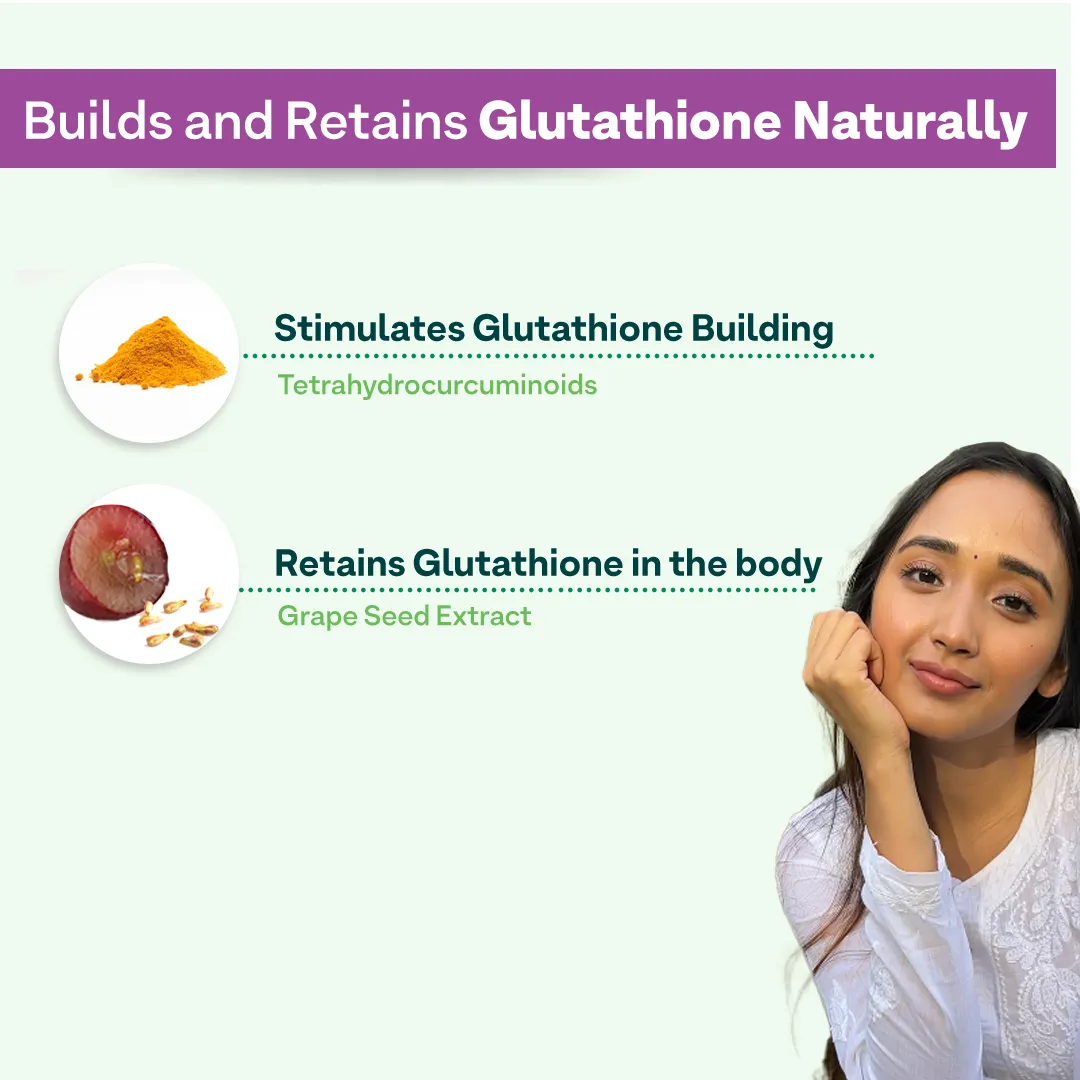 Builds and Retains Glutathione Naturally

Stimulates Glutathione Building
Tetrahydrocurcuminoids

Retains Glutathione in the body
Grape Seed Extract